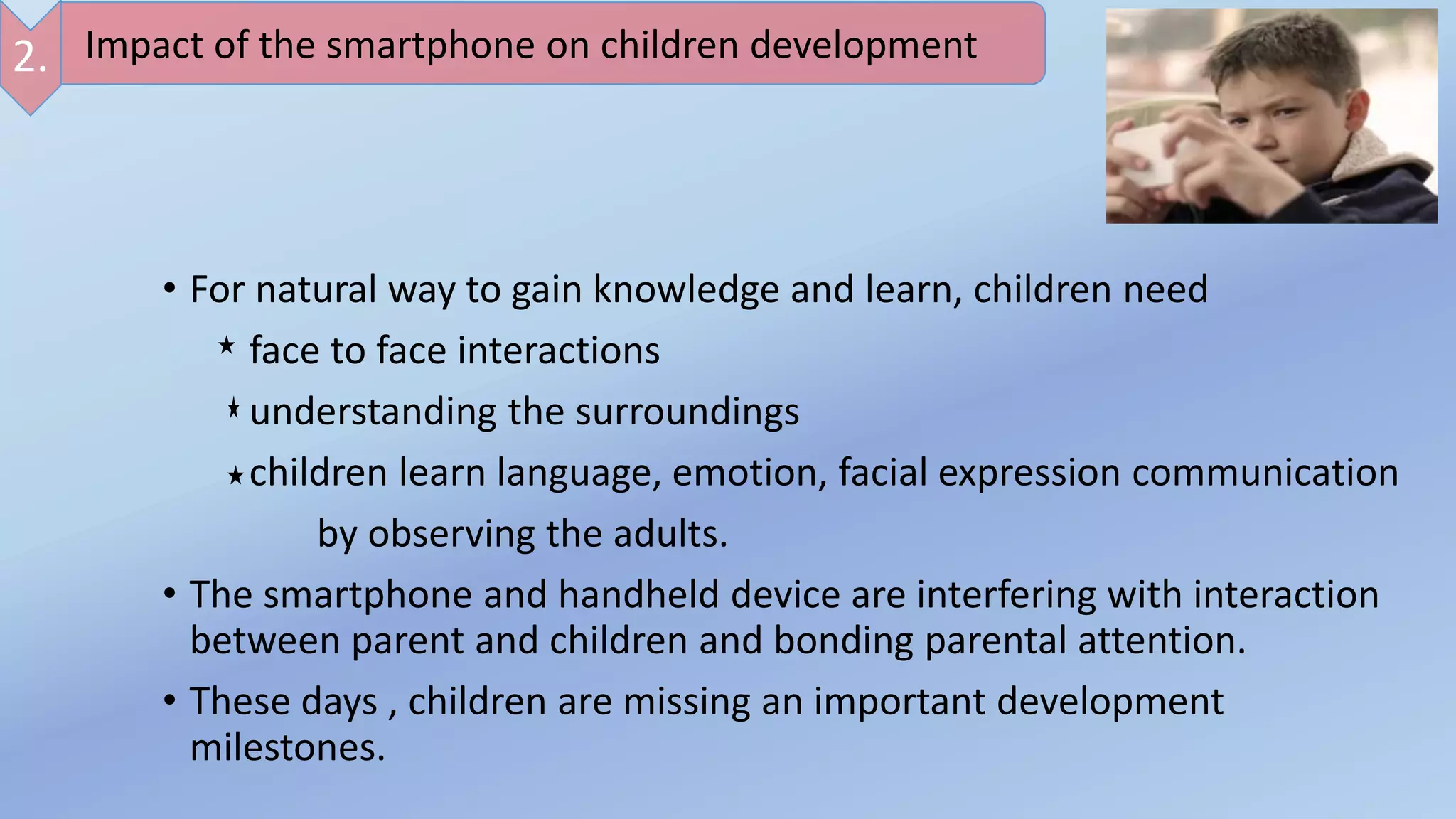 2.

Impact of the smartphone on children development

• For natural way to gain knowledge and learn, children need

★ face to face interactions

★ understanding the surroundings

★ children learn language, emotion, facial expression communication by observing the adults.

• The smartphone and handheld device are interfering with interaction between parent and children and bonding parental attention.

• These days , children are missing an important development milestones.